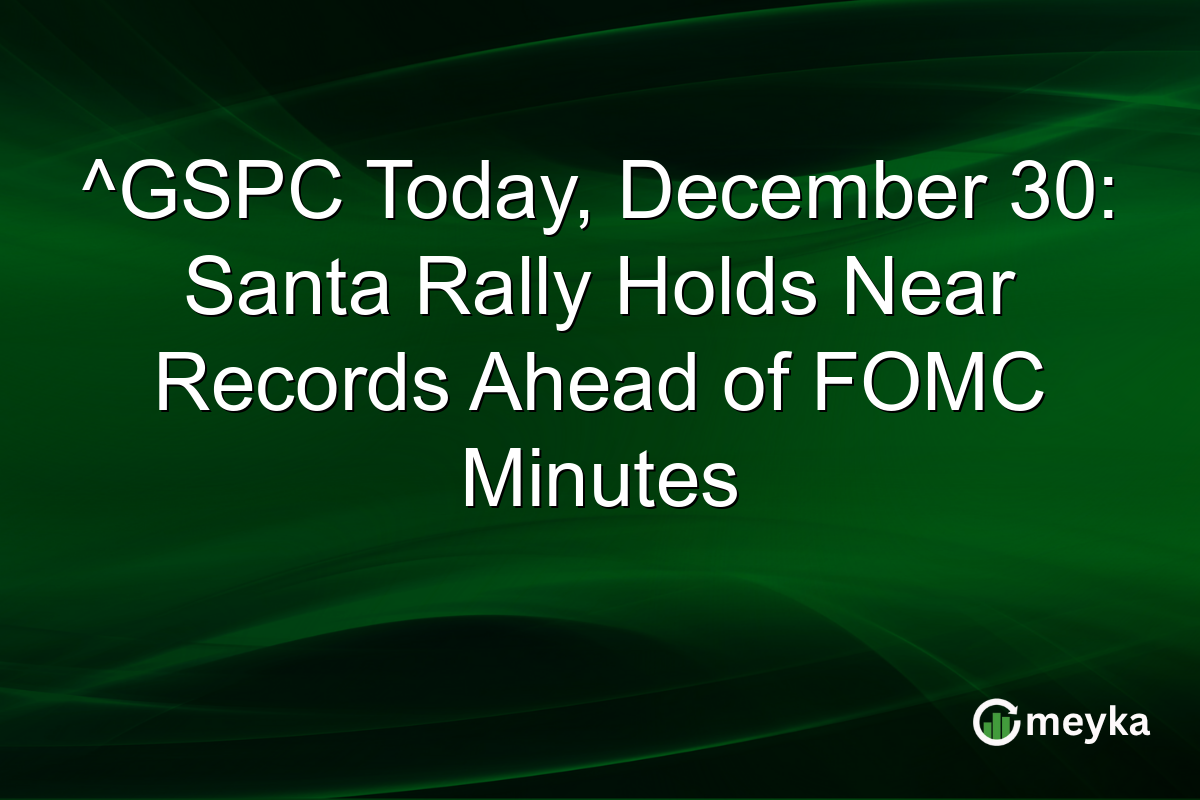 ^GSPC Today, December 30: Santa Rally Holds Near Records Ahead of FOMC Minutes

meyka